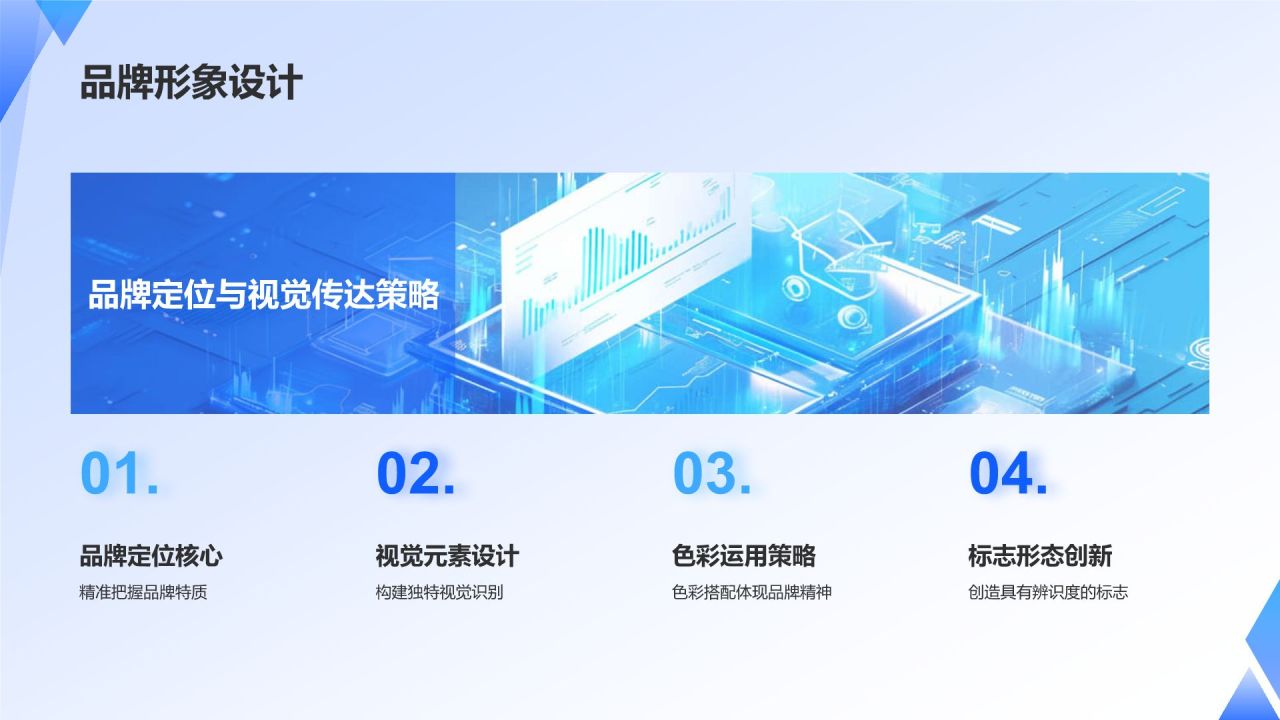 品牌形象设计

品牌定位与视觉传达策略

01.

品牌定位核心

精准把握品牌特质

02.

视觉元素设计

构建独特视觉识别

03.

色彩运用策略

色彩搭配体现品牌精神

04.

标志形态创新

创造具有辨识度的标志